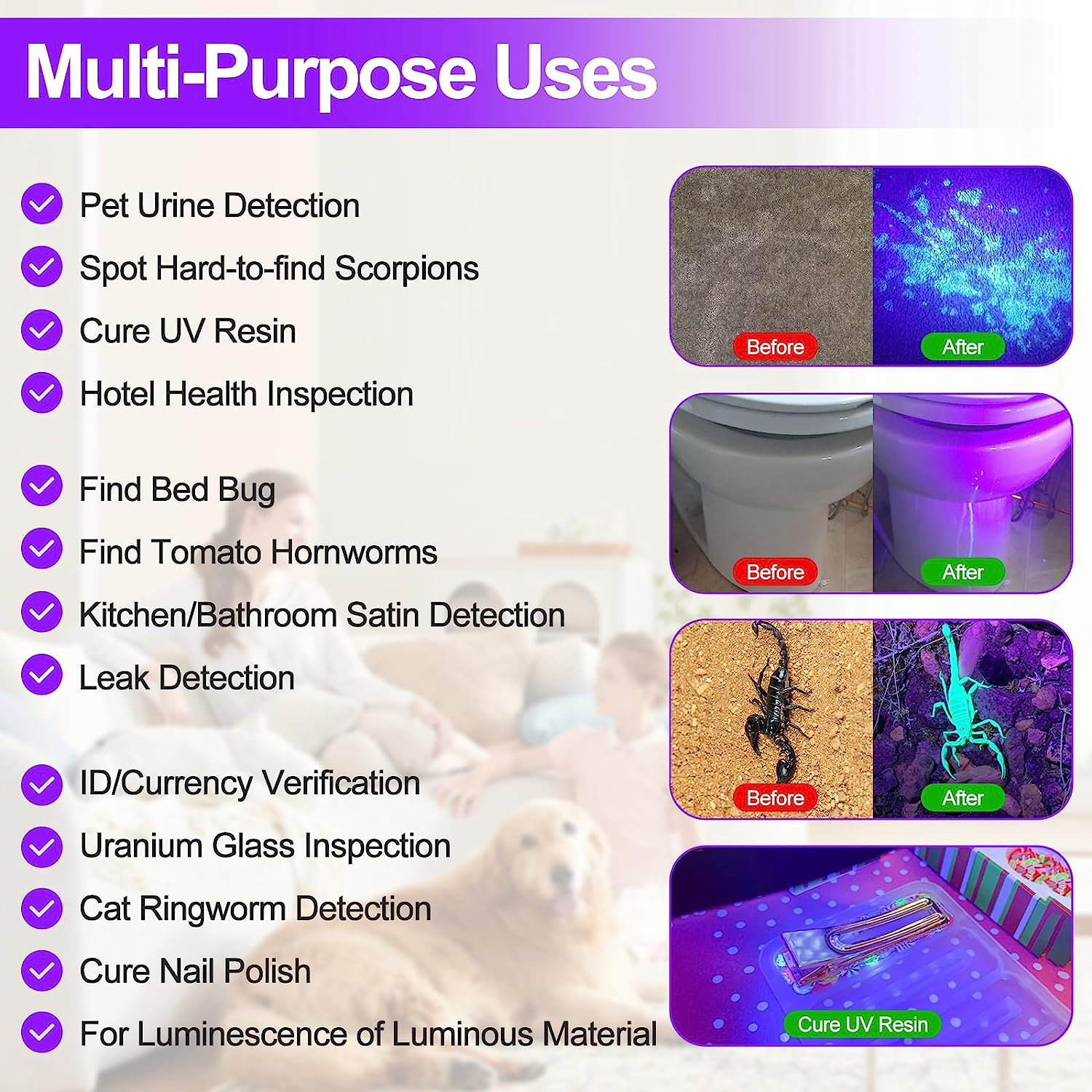 Multi-Purpose Uses

Pet Urine Detection
Spot Hard-to-find Scorpions
Cure UV Resin
Hotel Health Inspection

Find Bed Bug
Find Tomato Hornworms
Kitchen/Bathroom Satin Detection
Leak Detection

ID/Currency Verification
Uranium Glass Inspection
Cat Ringworm Detection
Cure Nail Polish
For Luminescence of Luminous Material

Before
After

Before
After

Before
After

Cure UV Resin